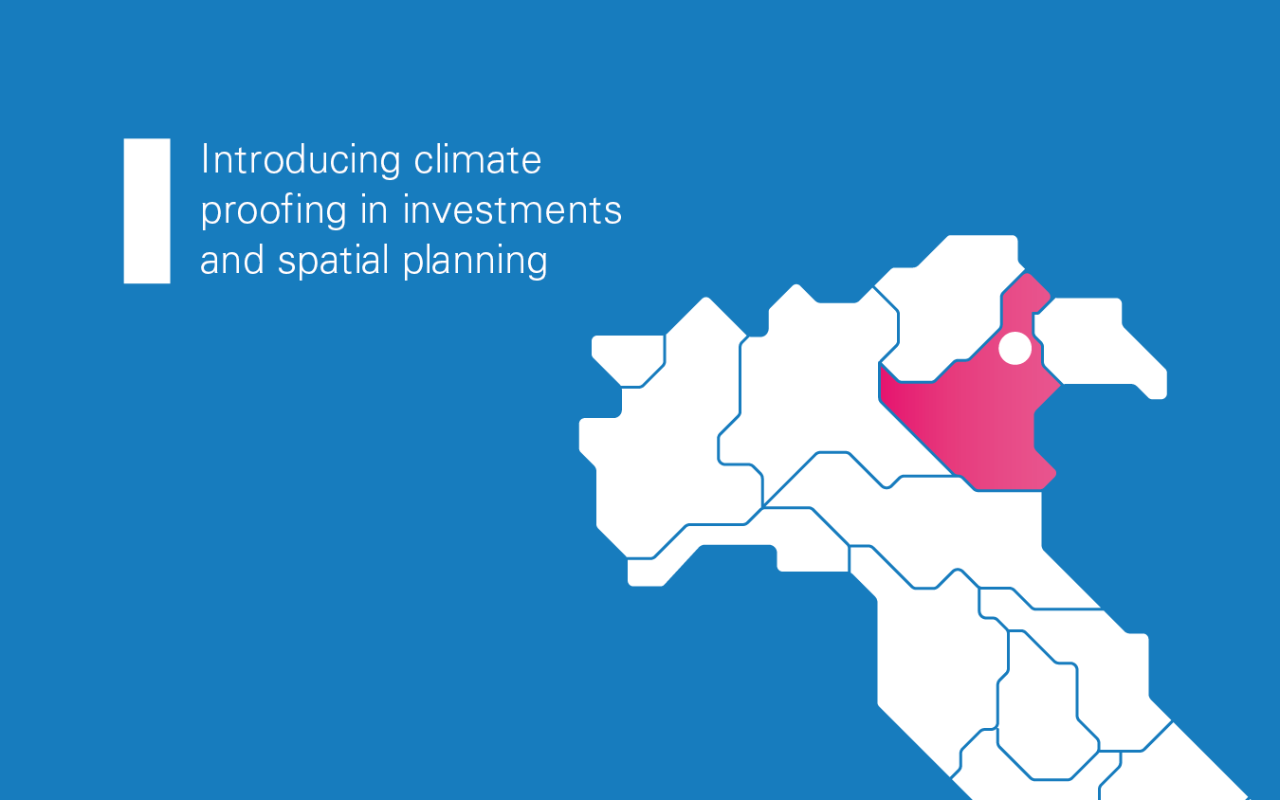 Introducing climate proofing in investments and spatial planning